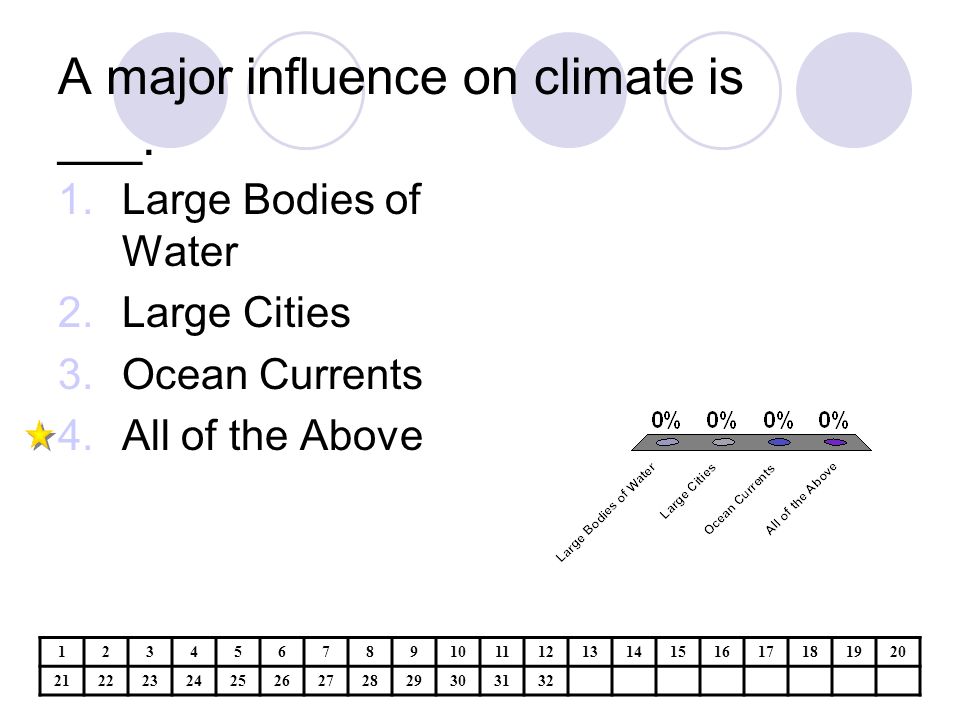 A major influence on climate is ___.

1. Large Bodies of Water
2. Large Cities
3. Ocean Currents
4. All of the Above

0% 0% 0% 0%

Large Bodies of Water
Large Cities
Ocean Currents
All of the Above

| 1 | 2 | 3 | 4 | 5 | 6 | 7 | 8 | 9 | 10 | 11 | 12 | 13 | 14 | 15 | 16 | 17 | 18 | 19 | 20 |
|---|---|---|---|---|---|---|---|---|---|---|---|---|---|---|---|---|---|---|---|
| 21 | 22 | 23 | 24 | 25 | 26 | 27 | 28 | 29 | 30 | 31 | 32 | | | | | | | | |